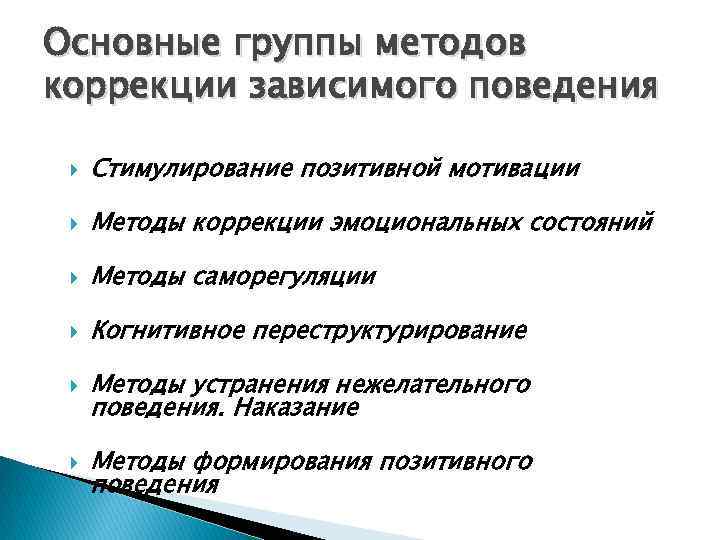 Основные группы методов коррекции зависимого поведения

Стимулирование позитивной мотивации

Методы коррекции эмоциональных состояний

Методы саморегуляции

Когнитивное переструктурирование

Методы устранения нежелательного поведения. Наказание

Методы формирования позитивного поведения